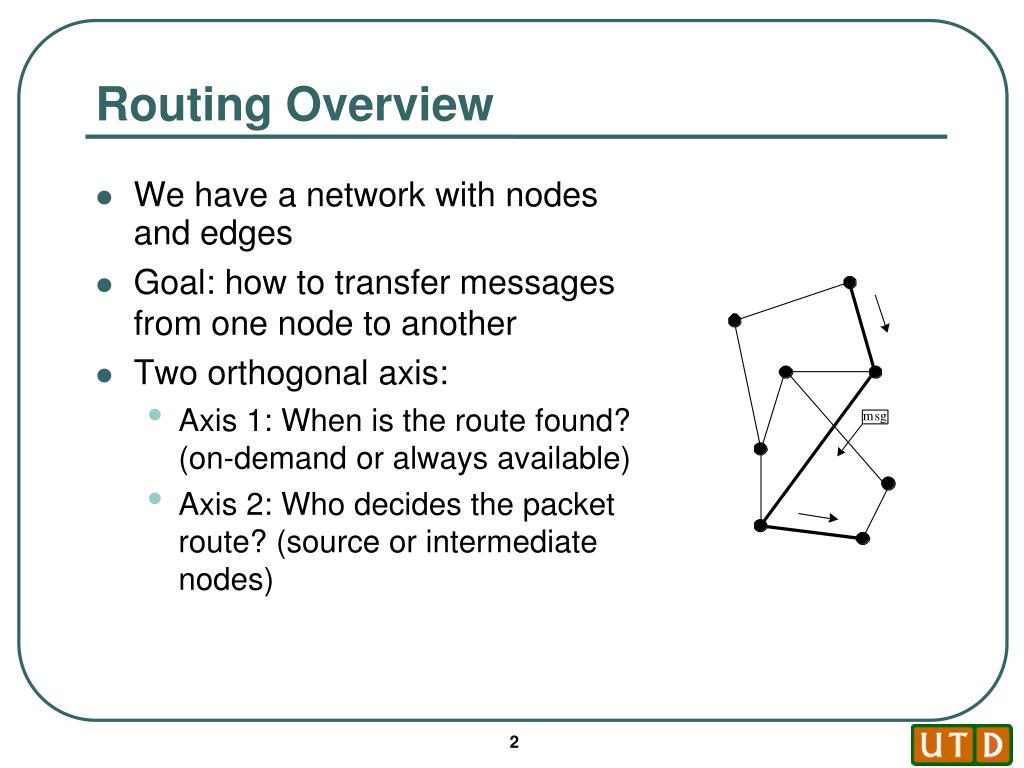 Routing Overview

- We have a network with nodes and edges
- Goal: how to transfer messages from one node to another
- Two orthogonal axis:
  - Axis 1: When is the route found? (on-demand or always available)
  - Axis 2: Who decides the packet route? (source or intermediate nodes)

msg

2

UTD